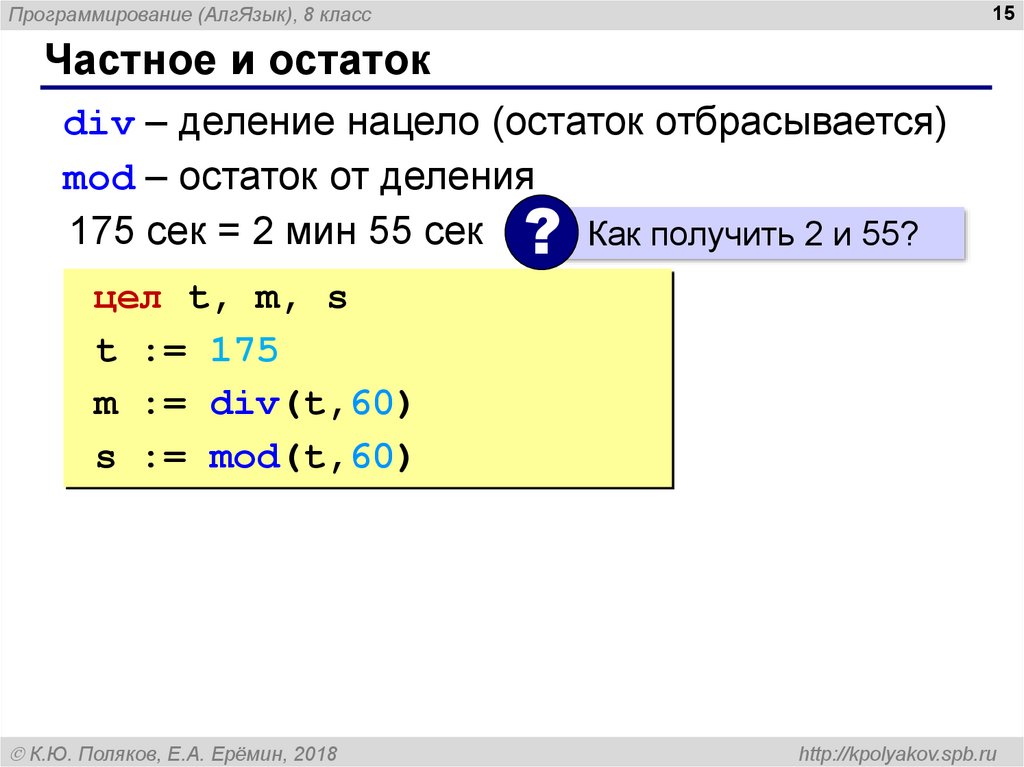 Программирование (АлгЯзык), 8 класс

15

Частное и остаток

div – деление нацело (остаток отбрасывается)

mod – остаток от деления

175 сек = 2 мин 55 сек

?

Как получить 2 и 55?

цел t, m, s
t := 175
m := div(t,60)
s := mod(t,60)

© К.Ю. Поляков, Е.А. Ерёмин, 2018

http://kpolyakov.spb.ru